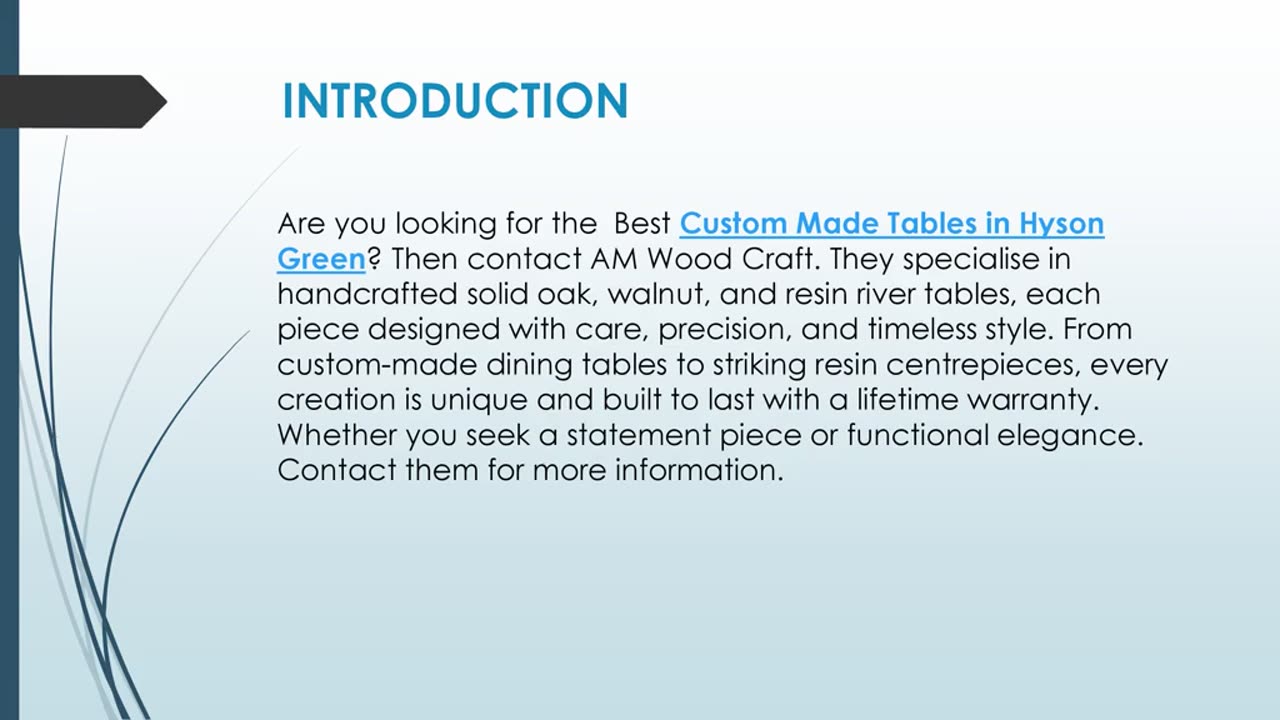 INTRODUCTION

Are you looking for the Best Custom Made Tables in Hyson Green? Then contact AM Wood Craft. They specialise in handcrafted solid oak, walnut, and resin river tables, each piece designed with care, precision, and timeless style. From custom-made dining tables to striking resin centrepieces, every creation is unique and built to last with a lifetime warranty. Whether you seek a statement piece or functional elegance. Contact them for more information.